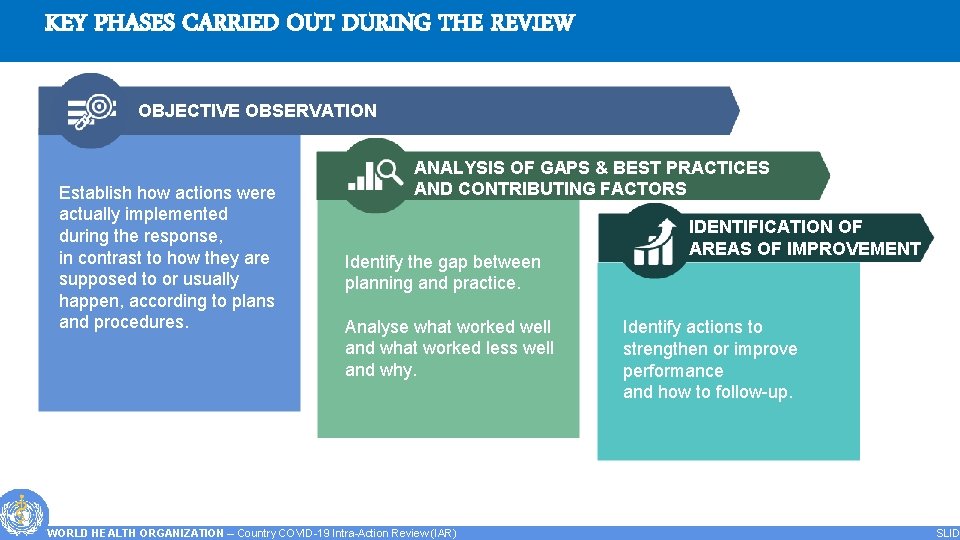 KEY PHASES CARRIED OUT DURING THE REVIEW

OBJECTIVE OBSERVATION

Establish how actions were actually implemented during the response, in contrast to how they are supposed to or usually happen, according to plans and procedures.

ANALYSIS OF GAPS & BEST PRACTICES AND CONTRIBUTING FACTORS

Identify the gap between planning and practice.

Analyse what worked well and what worked less well and why.

IDENTIFICATION OF AREAS OF IMPROVEMENT

Identify actions to strengthen or improve performance and how to follow-up.

WORLD HEALTH ORGANIZATION – Country COVID-19 Intra-Action Review (IAR)

SLID